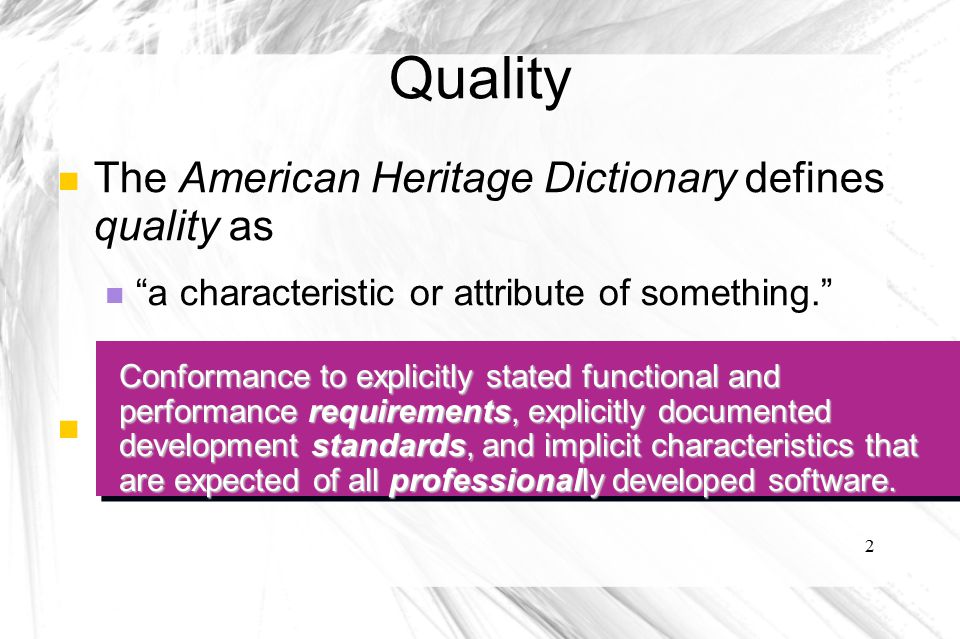 Quality

The American Heritage Dictionary defines quality as

“a characteristic or attribute of something.”

Conformance to explicitly stated functional and performance requirements, explicitly documented development standards, and implicit characteristics that are expected of all professionally developed software.

2